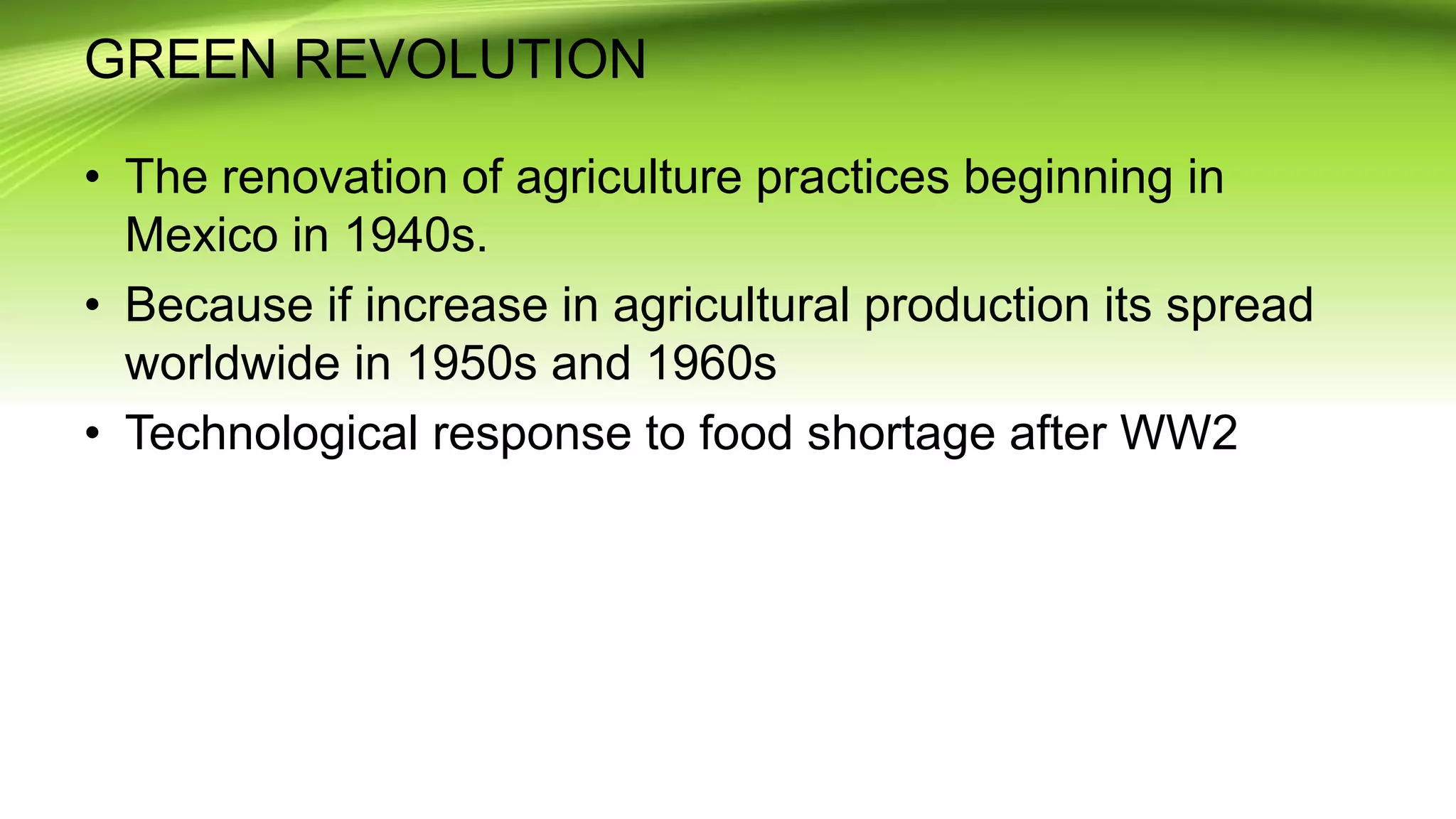 GREEN REVOLUTION

• The renovation of agriculture practices beginning in Mexico in 1940s.
• Because if increase in agricultural production its spread worldwide in 1950s and 1960s
• Technological response to food shortage after WW2